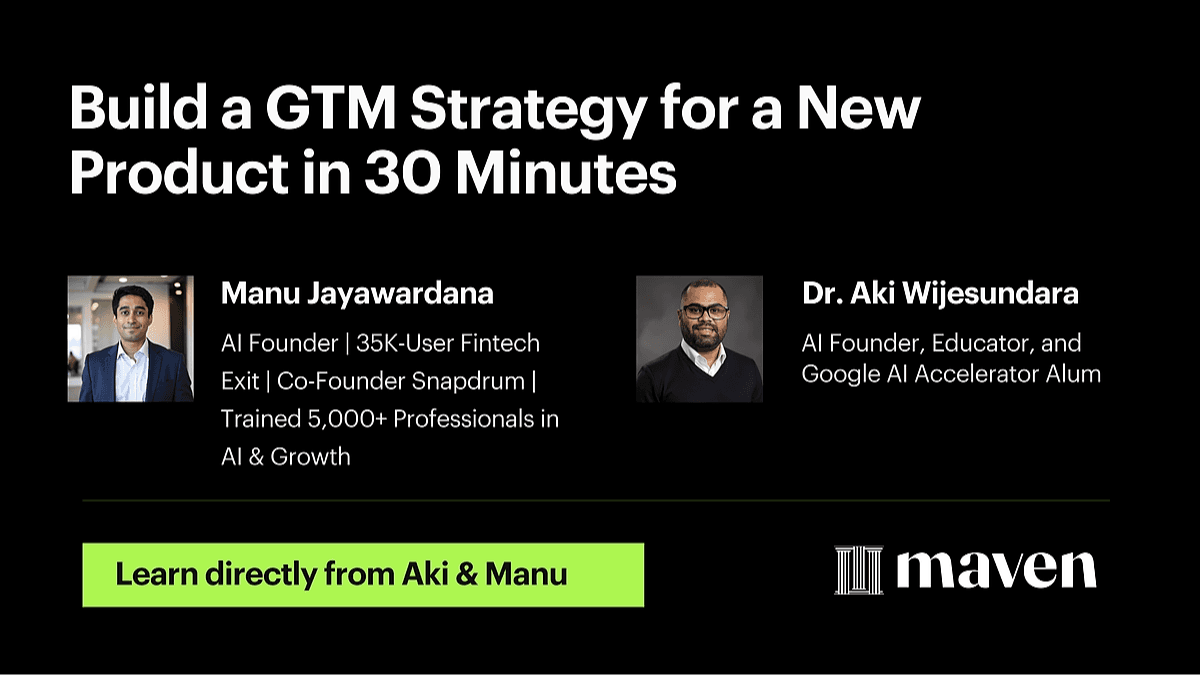 Build a GTM Strategy for a New Product in 30 Minutes

Manu Jayawardana

AI Founder | 35K-User Fintech Exit | Co-Founder Snapdrum | Trained 5,000+ Professionals in AI & Growth

Dr. Aki Wijesundara

AI Founder, Educator, and Google AI Accelerator Alum

Learn directly from Aki & Manu

maven